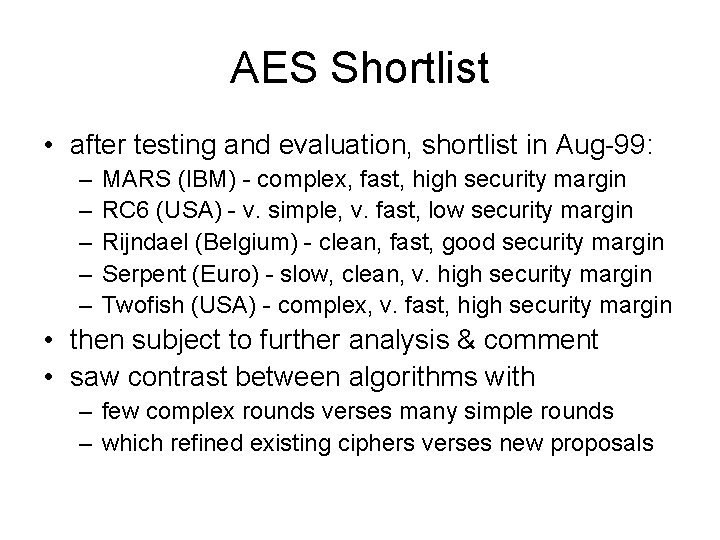 AES Shortlist

• after testing and evaluation, shortlist in Aug-99:
– MARS (IBM) - complex, fast, high security margin
– RC6 (USA) - v. simple, v. fast, low security margin
– Rijndael (Belgium) - clean, fast, good security margin
– Serpent (Euro) - slow, clean, v. high security margin
– Twofish (USA) - complex, v. fast, high security margin
• then subject to further analysis & comment
• saw contrast between algorithms with
– few complex rounds verses many simple rounds
– which refined existing ciphers verses new proposals